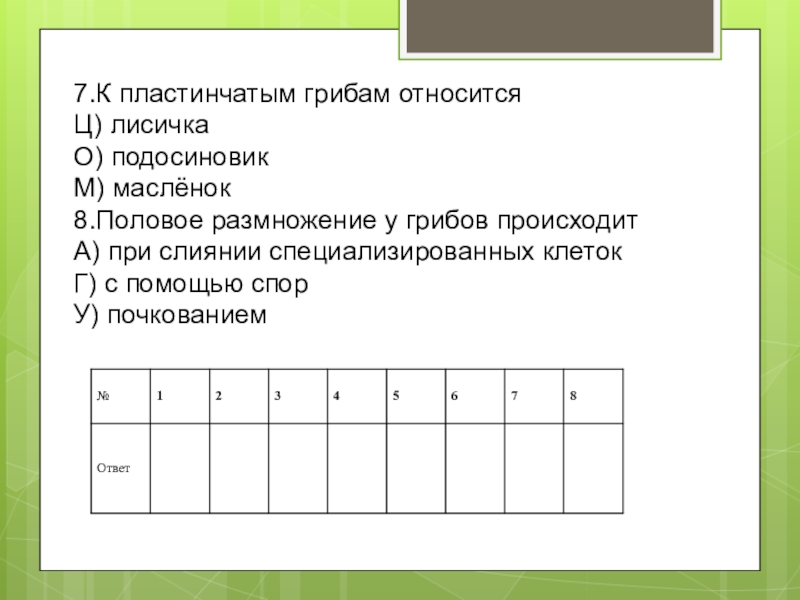 7.К пластинчатым грибам относится
Ц) лисичка
О) подосиновик
М) маслёнок
8.Половое размножение у грибов происходит
А) при слиянии специализированных клеток
Г) с помощью спор
У) почкованием

| № | 1 | 2 | 3 | 4 | 5 | 6 | 7 | 8 |
|---|---|---|---|---|---|---|---|---|
| Ответ | | | | | | | | |